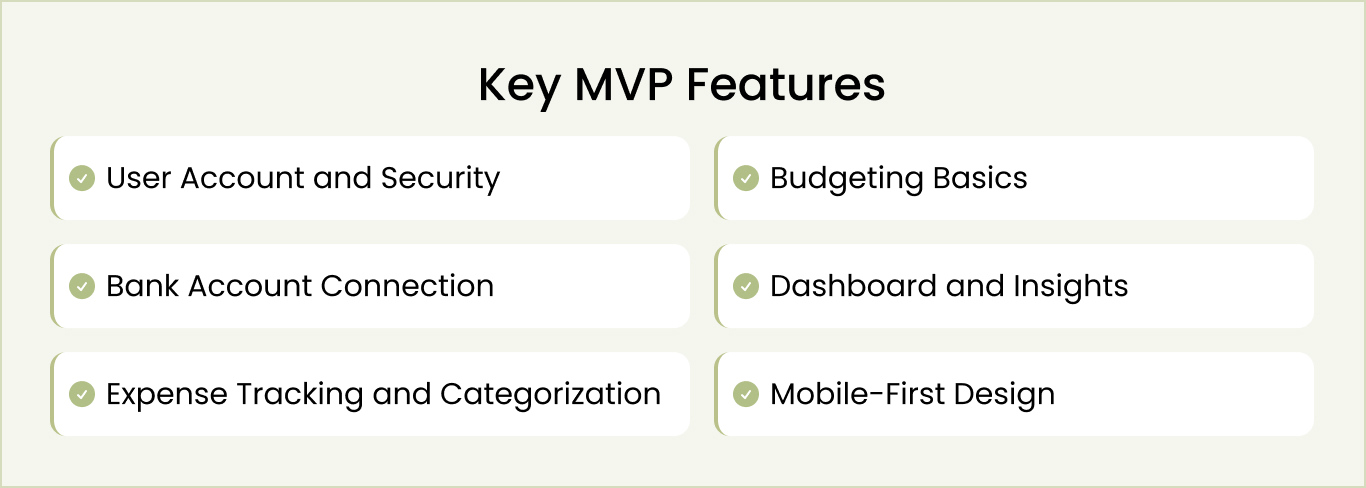 Key MVP Features

User Account and Security

Bank Account Connection

Expense Tracking and Categorization

Budgeting Basics

Dashboard and Insights

Mobile-First Design